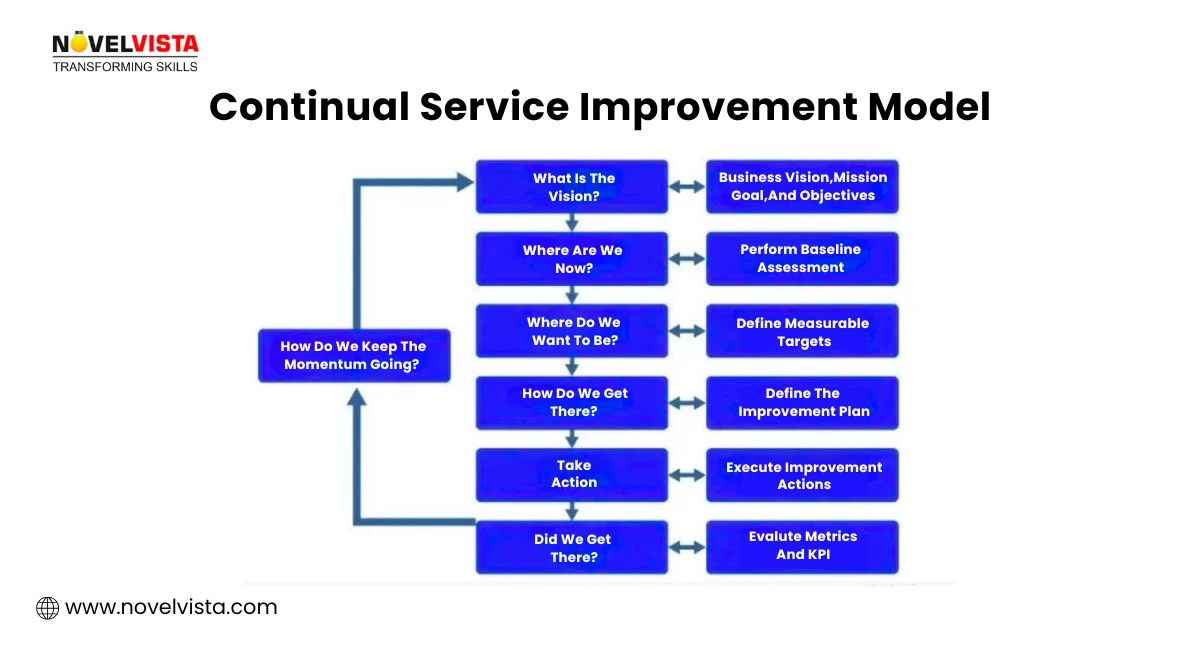 NOVELVISTA
TRANSFORMING SKILLS

Continual Service Improvement Model

How Do We Keep The Momentum Going?

What Is The Vision?

Business Vision,Mission Goal,And Objectives

Where Are We Now?

Perform Baseline Assessment

Where Do We Want To Be?

Define Measurable Targets

How Do We Get There?

Define The Improvement Plan

Take Action

Execute Improvement Actions

Did We Get There?

Evalute Metrics And KPI

www.novelvista.com